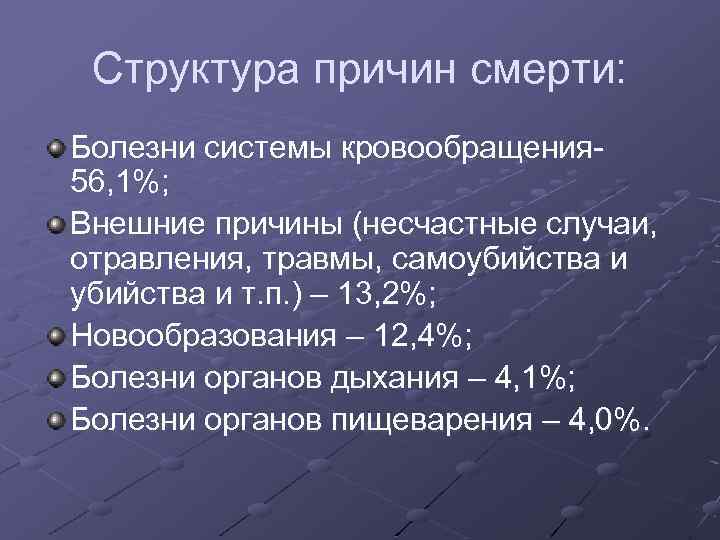 Структура причин смерти:

Болезни системы кровообращения- 56,1%;

Внешние причины (несчастные случаи, отравления, травмы, самоубийства и убийства и т.п.) – 13,2%;

Новообразования – 12,4%;

Болезни органов дыхания – 4,1%;

Болезни органов пищеварения – 4,0%.